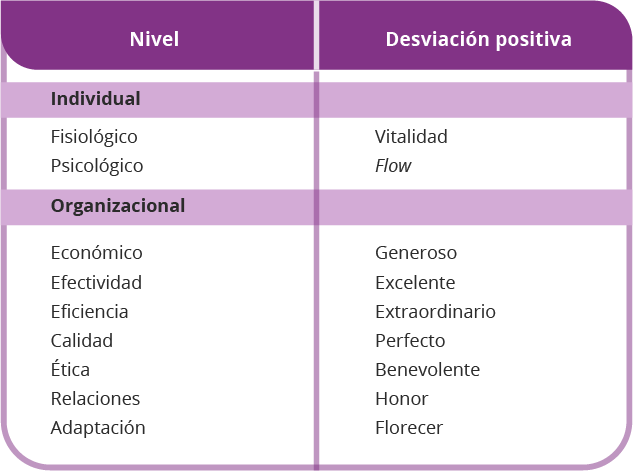 | Nivel | Desviación positiva |
|---|---|
| **Individual** | |
| Fisiológico | Vitalidad |
| Psicológico | *Flow* |
| **Organizacional** | |
| Económico | Generoso |
| Efectividad | Excelente |
| Eficiencia | Extraordinario |
| Calidad | Perfecto |
| Ética | Benevolente |
| Relaciones | Honor |
| Adaptación | Florecer |